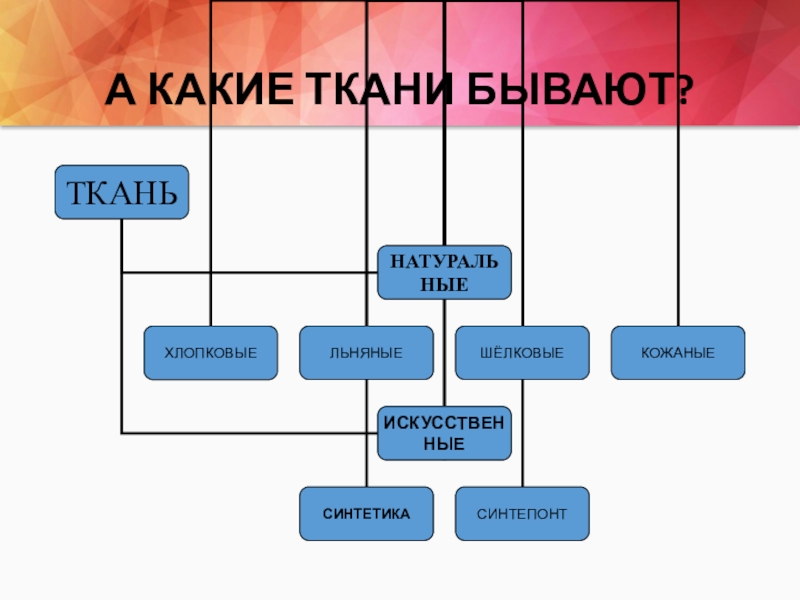 А КАКИЕ ТКАНИ БЫВАЮТ?

ТКАНЬ

НАТУРАЛЬНЫЕ

ХЛОПКОВЫЕ

ЛЬНЯНЫЕ

ШЁЛКОВЫЕ

КОЖАНЫЕ

ИСКУССТВЕННЫЕ

СИНТЕТИКА

СИНТЕПОНТ